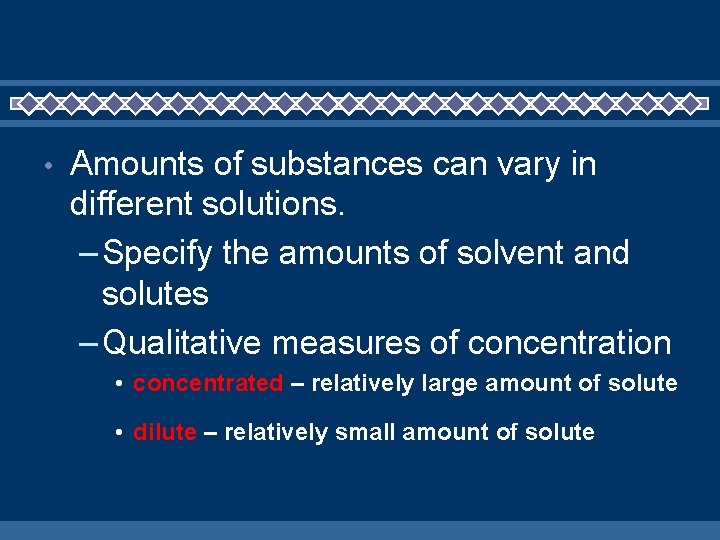 • Amounts of substances can vary in different solutions.

– Specify the amounts of solvent and solutes

– Qualitative measures of concentration

• concentrated – relatively large amount of solute

• dilute – relatively small amount of solute